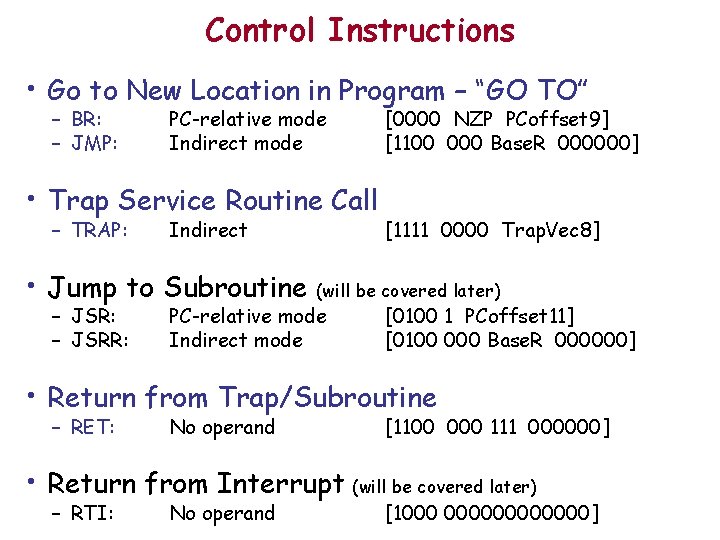 Control Instructions

• Go to New Location in Program – "GO TO"
– BR: PC-relative mode [0000 NZP PCoffset9]
– JMP: Indirect mode [1100 000 BaseR 000000]

• Trap Service Routine Call
– TRAP: Indirect [1111 0000 TrapVec8]

• Jump to Subroutine (will be covered later)
– JSR: PC-relative mode [0100 1 PCoffset11]
– JSRR: Indirect mode [0100 000 BaseR 000000]

• Return from Trap/Subroutine
– RET: No operand [1100 000 111 000000]

• Return from Interrupt (will be covered later)
– RTI: No operand [1000 000000000000]